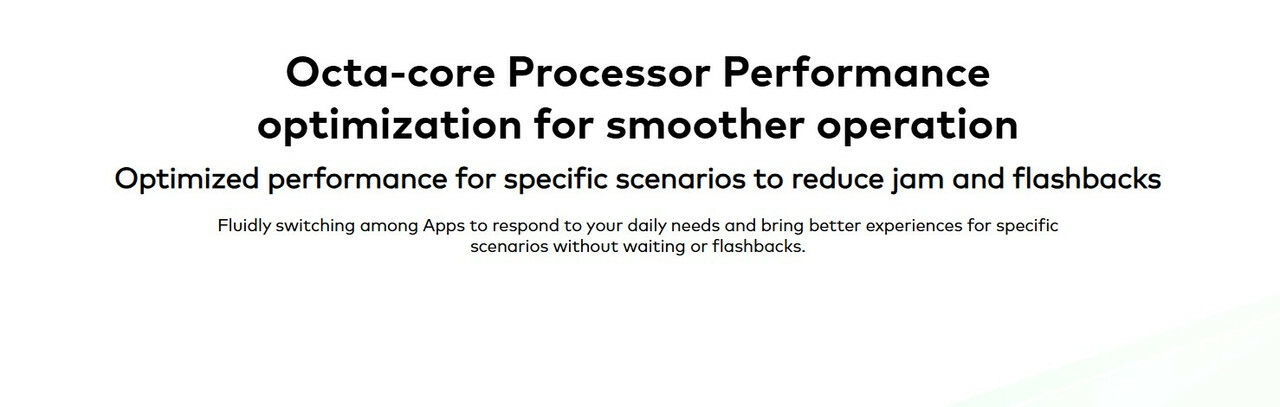 Octa-core Processor Performance optimization for smoother operation

Optimized performance for specific scenarios to reduce jam and flashbacks

Fluidly switching among Apps to respond to your daily needs and bring better experiences for specific scenarios without waiting or flashbacks.